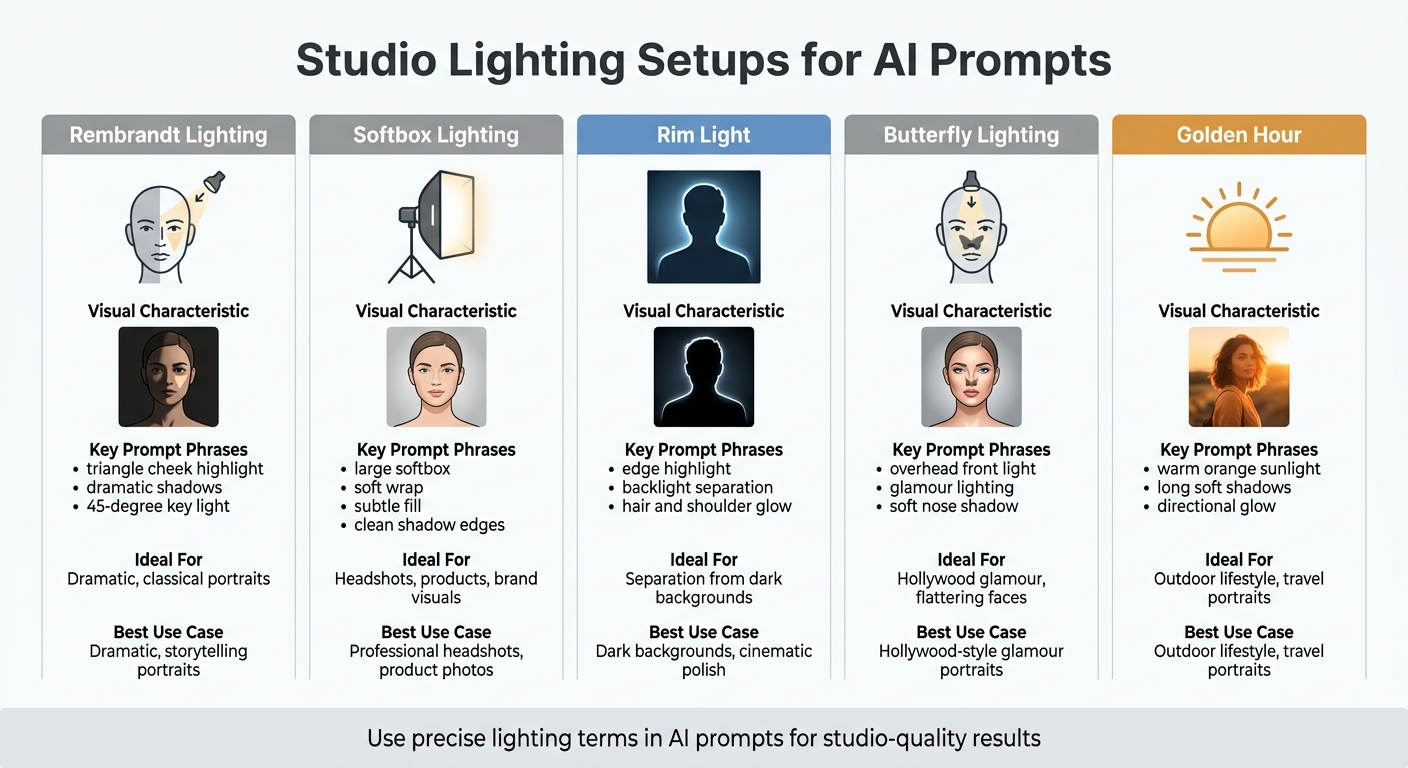 Studio Lighting Setups for AI Prompts

Rembrandt Lighting

Visual Characteristic

Key Prompt Phrases
• triangle cheek highlight
• dramatic shadows
• 45-degree key light

Ideal For
Dramatic, classical portraits

Best Use Case
Dramatic, storytelling portraits

Softbox Lighting

Visual Characteristic

Key Prompt Phrases
• large softbox
• soft wrap
• subtle fill
• clean shadow edges

Ideal For
Headshots, products, brand visuals

Best Use Case
Professional headshots, product photos

Rim Light

Visual Characteristic

Key Prompt Phrases
• edge highlight
• backlight separation
• hair and shoulder glow

Ideal For
Separation from dark backgrounds

Best Use Case
Dark backgrounds, cinematic polish

Butterfly Lighting

Visual Characteristic

Key Prompt Phrases
• overhead front light
• glamour lighting
• soft nose shadow

Ideal For
Hollywood glamour, flattering faces

Best Use Case
Hollywood-style glamour portraits

Golden Hour

Visual Characteristic

Key Prompt Phrases
• warm orange sunlight
• long soft shadows
• directional glow

Ideal For
Outdoor lifestyle, travel portraits

Best Use Case
Outdoor lifestyle, travel portraits

Use precise lighting terms in AI prompts for studio-quality results